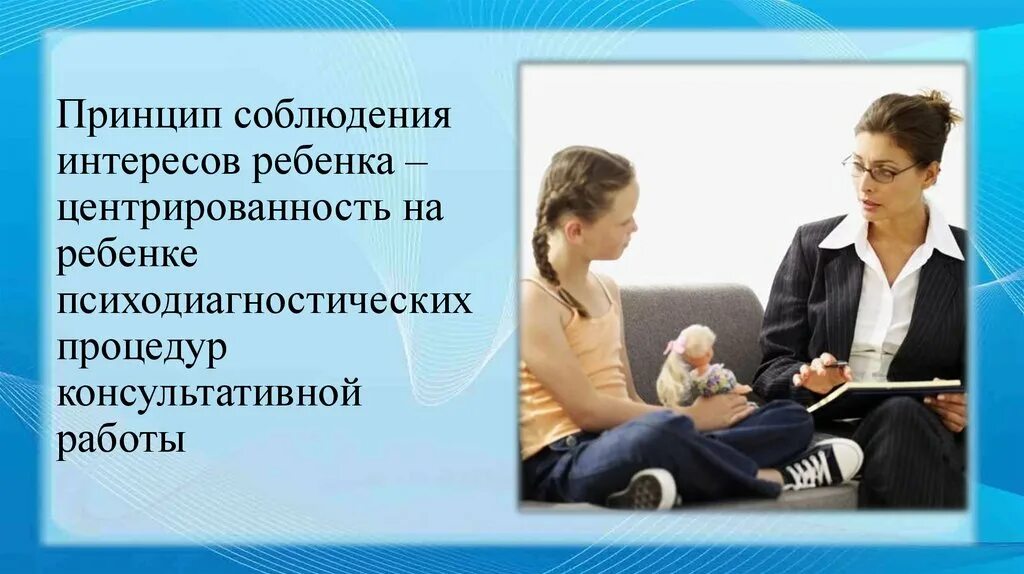 Принцип соблюдения интересов ребенка – центрированность на ребенке психодиагностических процедур консультативной работы